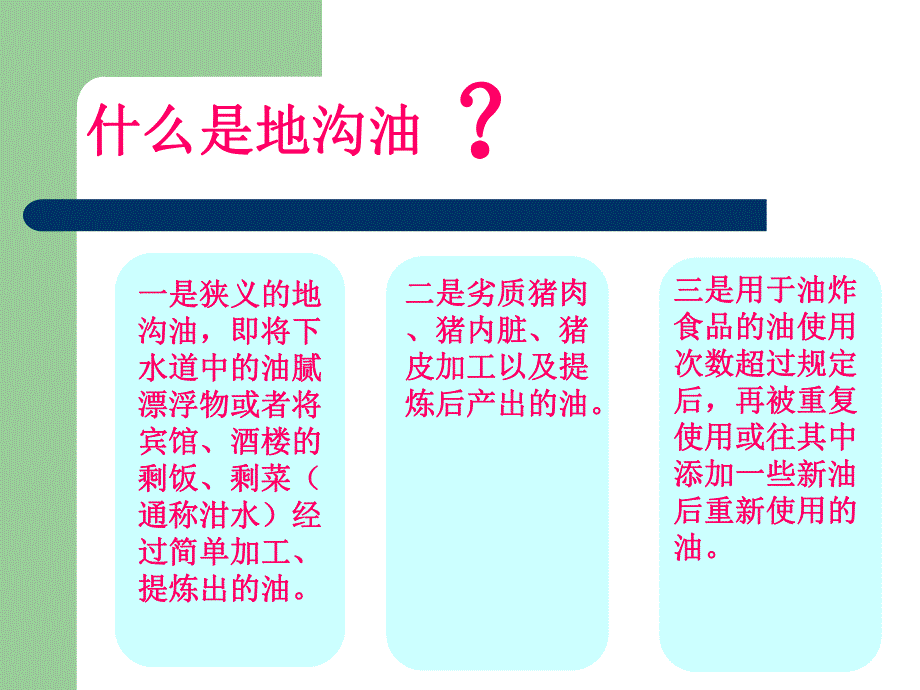 什么是地沟油 ？

一是狭义的地沟油，即将下水道中的油腻漂浮物或者将宾馆、酒楼的剩饭、剩菜（通称泔水）经过简单加工、提炼出的油。

二是劣质猪肉、猪内脏、猪皮加工以及提炼后产出的油。

三是用于油炸食品的油使用次数超过规定后，再被重复使用或往其中添加一些新油后重新使用的油。